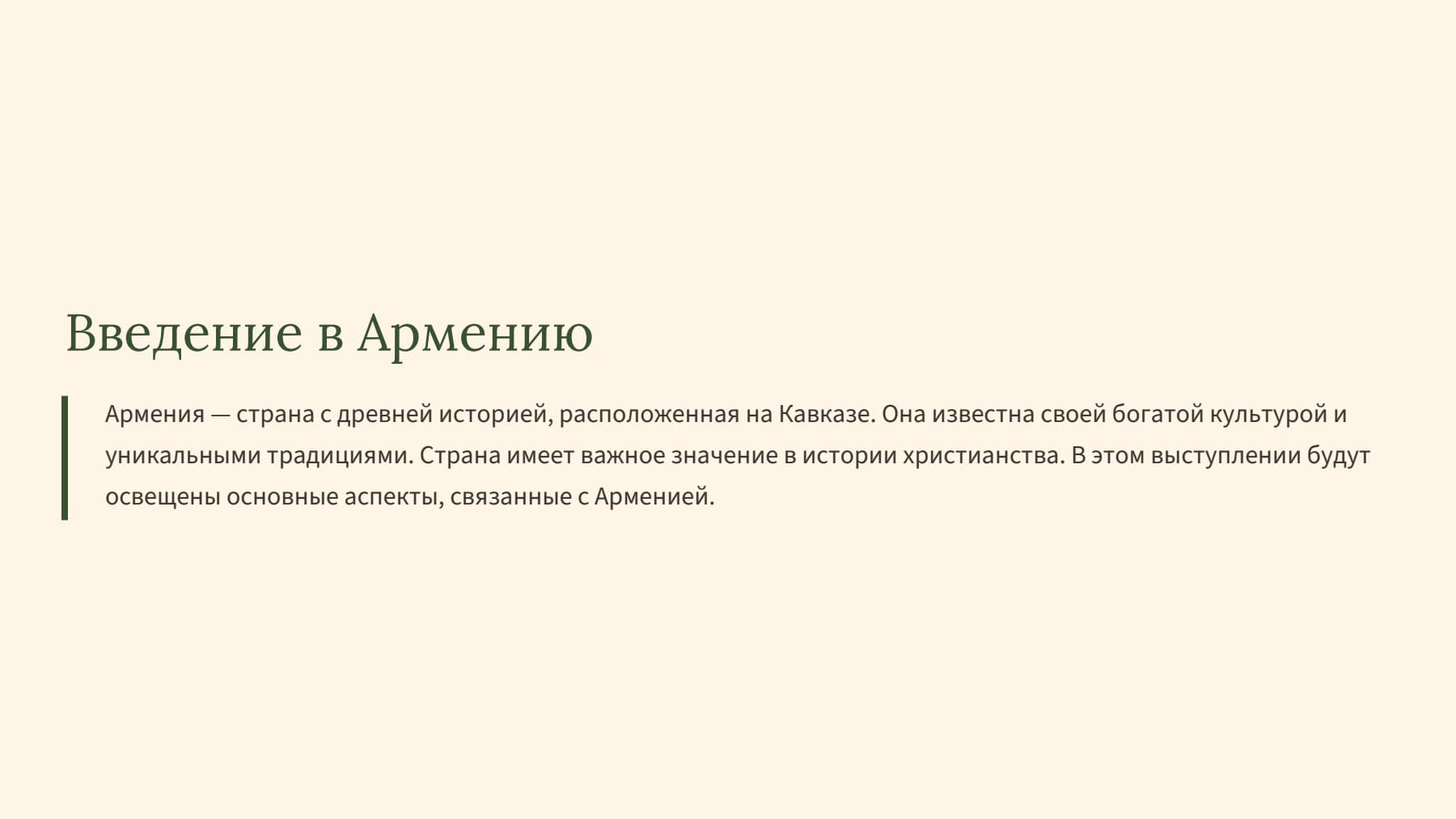 Введение в Армению

Армения — страна с древней историей, расположенная на Кавказе. Она известна своей богатой культурой и уникальными традициями. Страна имеет важное значение в истории христианства. В этом выступлении будут освещены основные аспекты, связанные с Арменией.